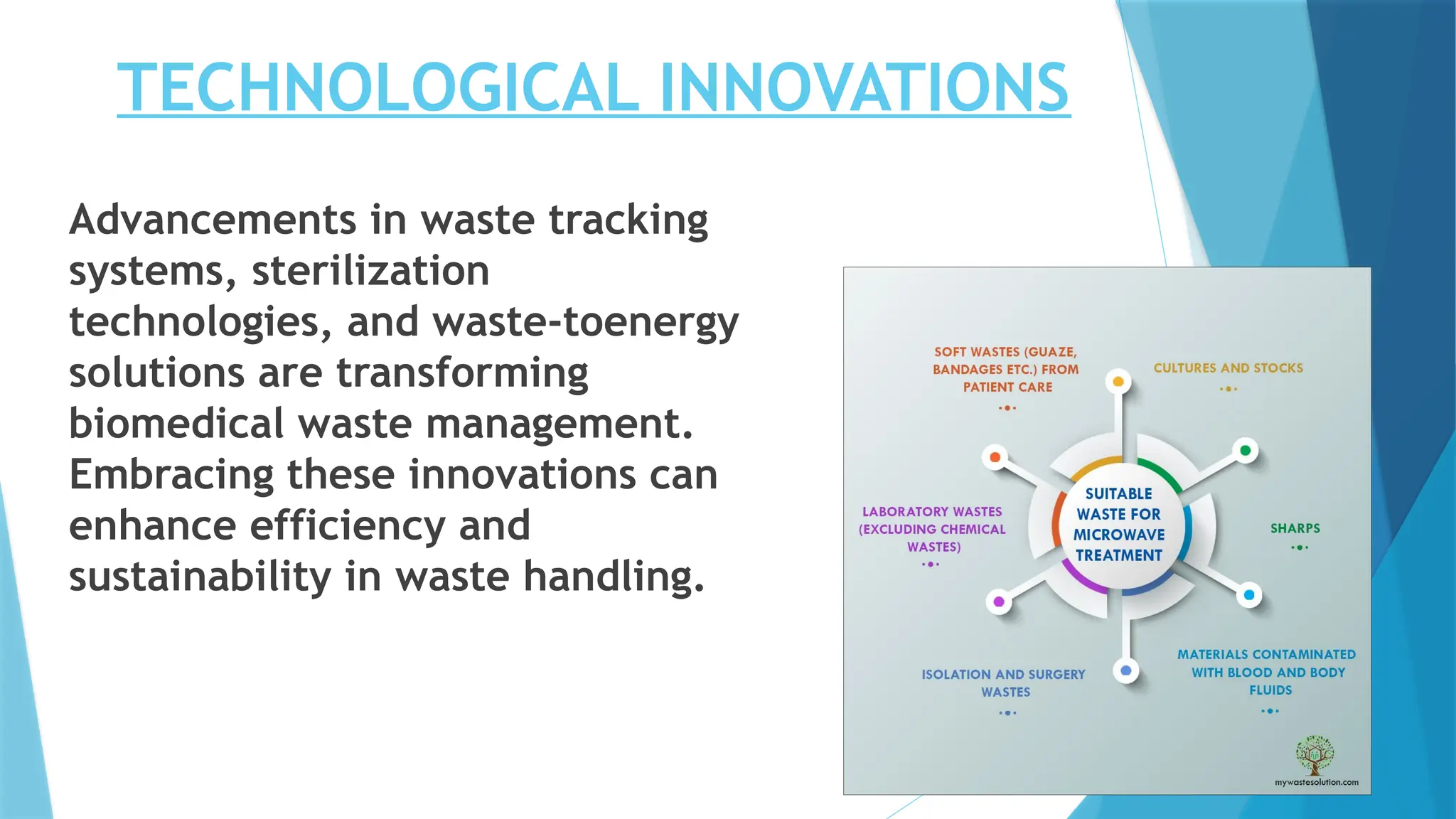 TECHNOLOGICAL INNOVATIONS

Advancements in waste tracking systems, sterilization technologies, and waste-toenergy solutions are transforming biomedical waste management. Embracing these innovations can enhance efficiency and sustainability in waste handling.

SOFT WASTES (GUAZE, BANDAGES ETC.) FROM PATIENT CARE

CULTURES AND STOCKS

LABORATORY WASTES (EXCLUDING CHEMICAL WASTES)

SUITABLE WASTE FOR MICROWAVE TREATMENT

SHARPS

ISOLATION AND SURGERY WASTES

MATERIALS CONTAMINATED WITH BLOOD AND BODY FLUIDS

mywastesolution.com